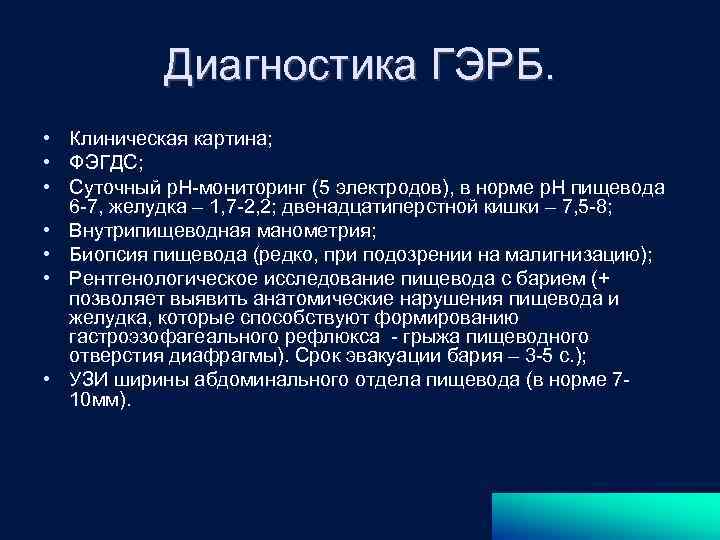 Диагностика ГЭРБ.

• Клиническая картина;
• ФЭГДС;
• Суточный рН-мониторинг (5 электродов), в норме рН пищевода 6-7, желудка – 1,7-2,2; двенадцатиперстной кишки – 7,5-8;
• Внутрипищеводная манометрия;
• Биопсия пищевода (редко, при подозрении на малигнизацию);
• Рентгенологическое исследование пищевода с барием (+ позволяет выявить анатомические нарушения пищевода и желудка, которые способствуют формированию гастроэзофагеального рефлюкса - грыжа пищеводного отверстия диафрагмы). Срок эвакуации бария – 3-5 с.);
• УЗИ ширины абдоминального отдела пищевода (в норме 7-10мм).